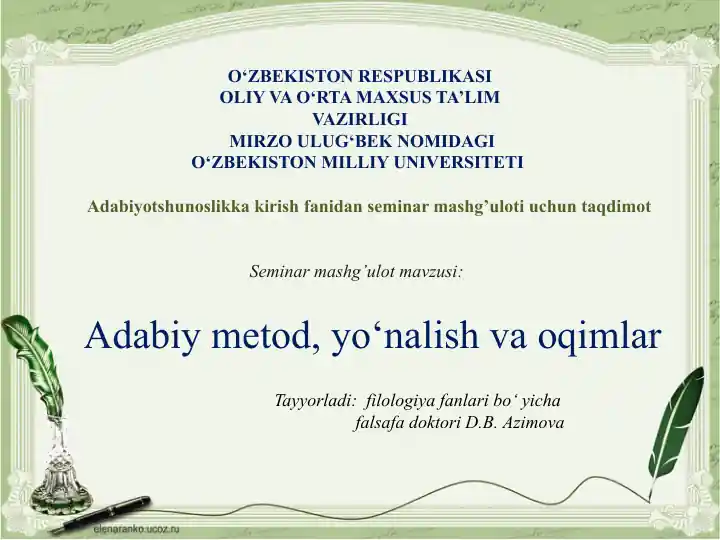 O‘ZBEKISTON RESPUBLIKASI
OLIY VA O‘RTA MAXSUS TA’LIM
VAZIRLIGI
MIRZO ULUG‘BEK NOMIDAGI
O‘ZBEKISTON MILLIY UNIVERSITETI

Adabiyotshunoslikka kirish fanidan seminar mashg’uloti uchun taqdimot

Seminar mashg’ulot mavzusi:

Adabiy metod, yo‘nalish va oqimlar

Tayyorladi: filologiya fanlari bo‘ yicha
falsafa doktori D.B. Azimova

elenaranko.ucoz.ru